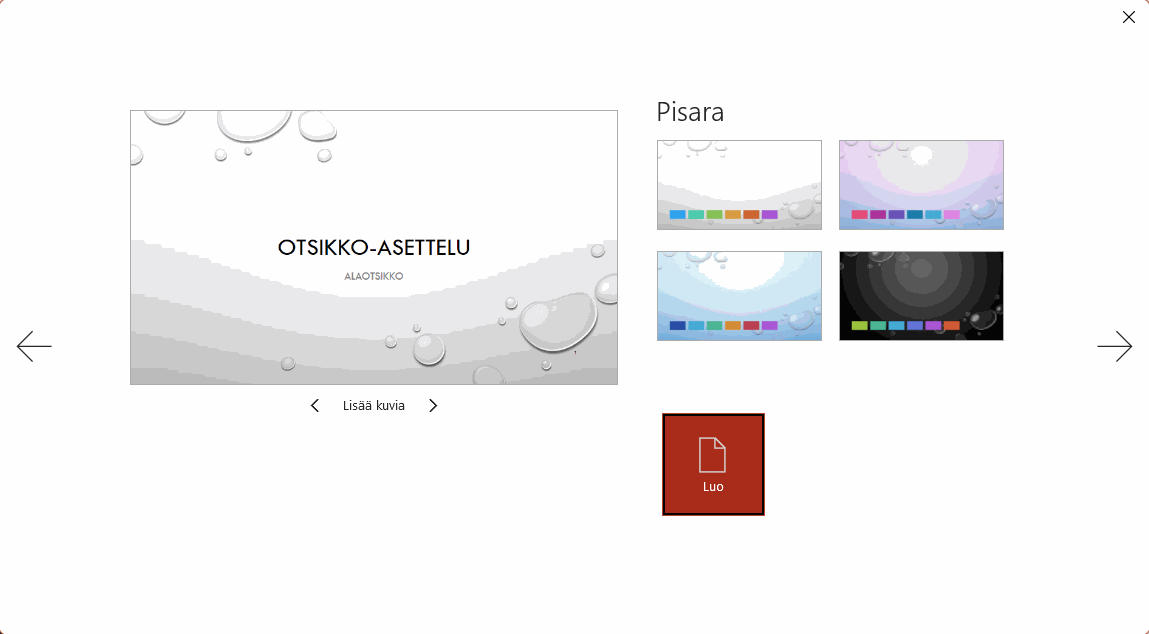 OTSIKKO-ASETTELU
ALAOTSIKKO

Lisää kuvia

Pisara

Luo